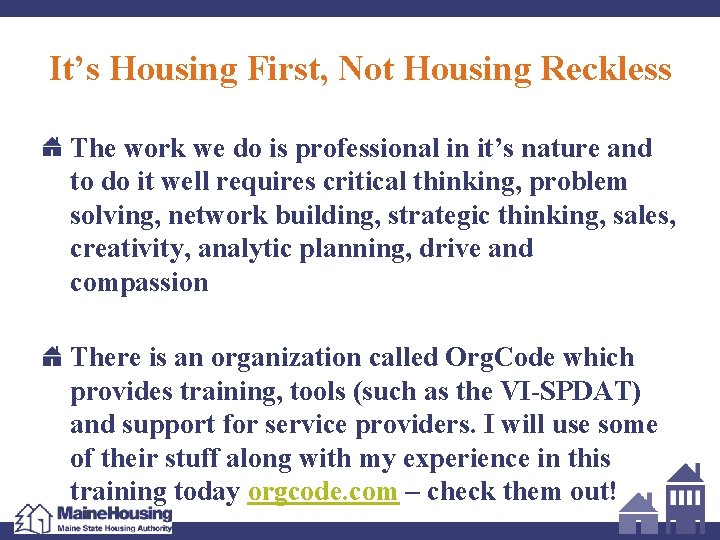 It’s Housing First, Not Housing Reckless

The work we do is professional in it’s nature and to do it well requires critical thinking, problem solving, network building, strategic thinking, sales, creativity, analytic planning, drive and compassion

There is an organization called OrgCode which provides training, tools (such as the VI-SPDAT) and support for service providers. I will use some of their stuff along with my experience in this training today orgcode.com – check them out!

MaineHousing
Maine State Housing Authority